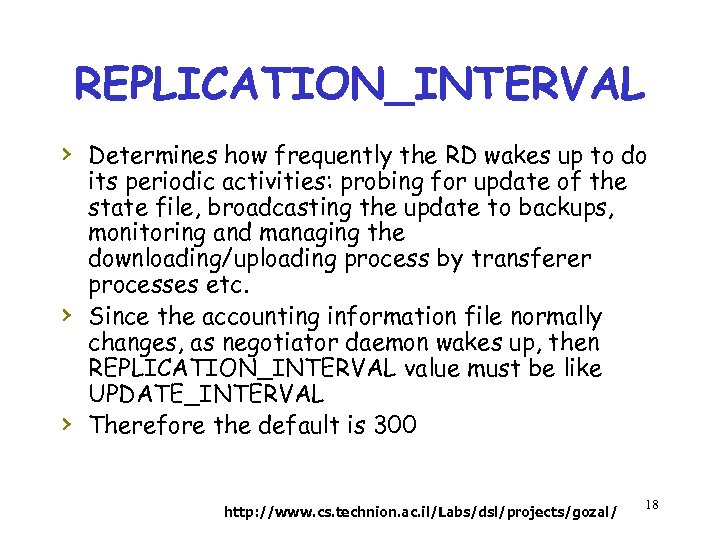 REPLICATION_INTERVAL

› Determines how frequently the RD wakes up to do its periodic activities: probing for update of the state file, broadcasting the update to backups, monitoring and managing the downloading/uploading process by transferer processes etc.

› Since the accounting information file normally changes, as negotiator daemon wakes up, then REPLICATION_INTERVAL value must be like UPDATE_INTERVAL

› Therefore the default is 300

http://www.cs.technion.ac.il/Labs/dsl/projects/gozal/

18